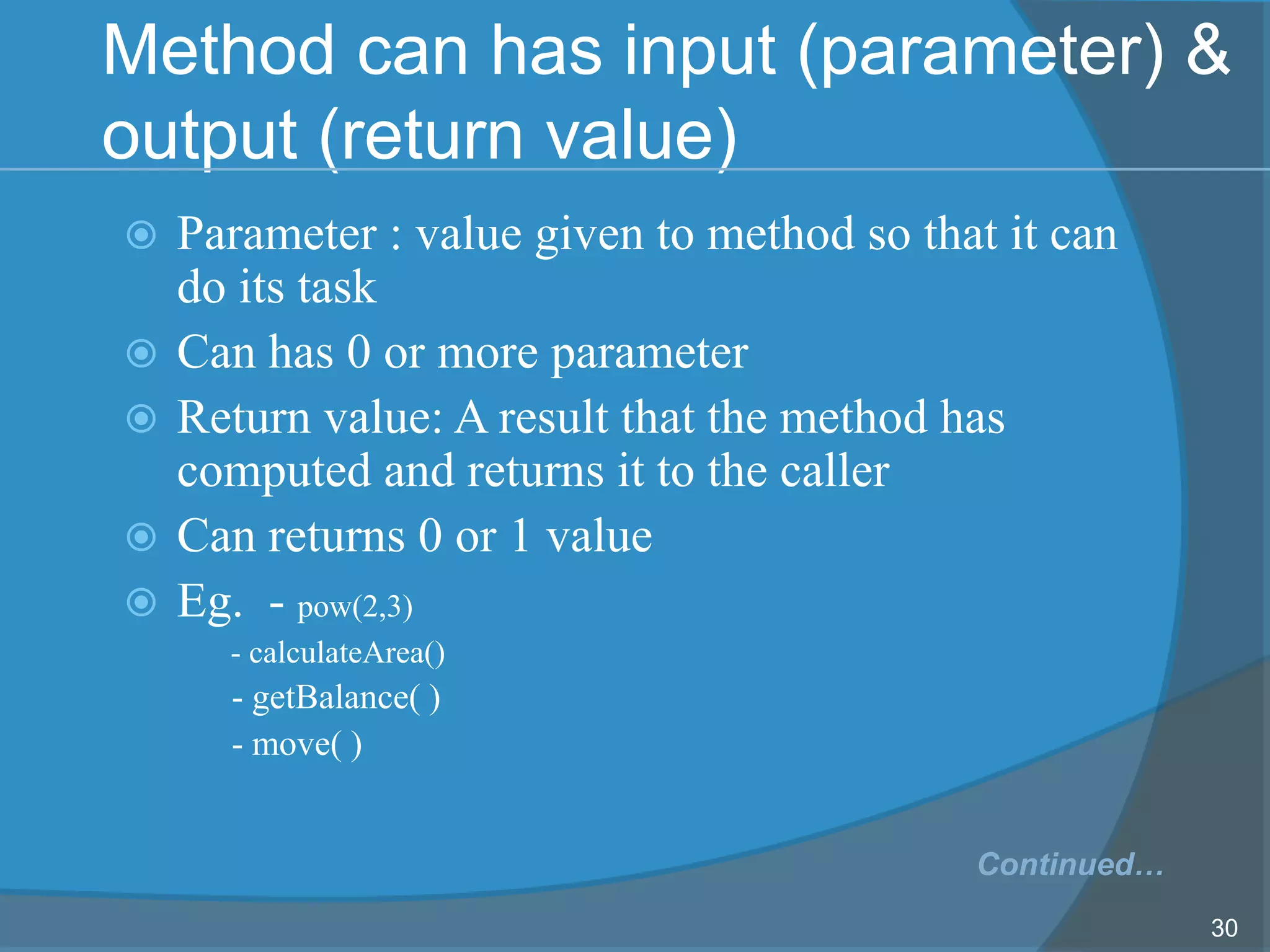 Method can has input (parameter) & output (return value)

Parameter : value given to method so that it can do its task

Can has 0 or more parameter

Return value: A result that the method has computed and returns it to the caller

Can returns 0 or 1 value

Eg. - pow(2,3)
- calculateArea()
- getBalance( )
- move( )

Continued…

30